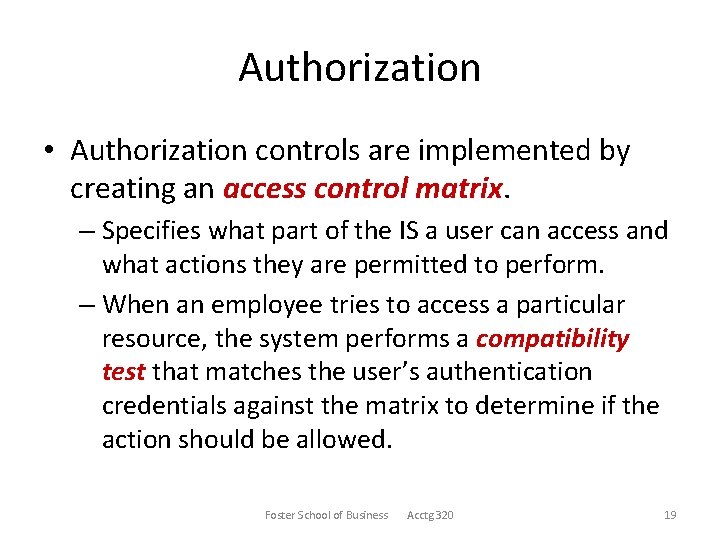 Authorization

• Authorization controls are implemented by creating an access control matrix.
– Specifies what part of the IS a user can access and what actions they are permitted to perform.
– When an employee tries to access a particular resource, the system performs a compatibility test that matches the user's authentication credentials against the matrix to determine if the action should be allowed.

Foster School of Business Acctg320 19